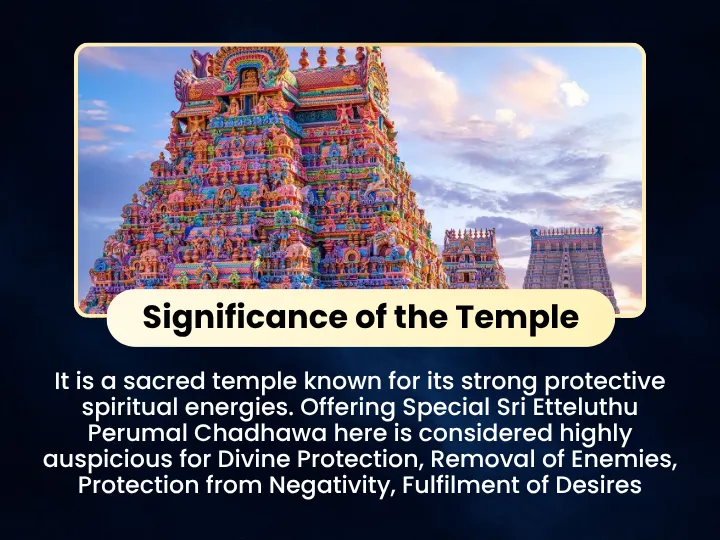 Significance of the Temple

It is a sacred temple known for its strong protective spiritual energies. Offering Special Sri Etteluthu Perumal Chadhawa here is considered highly auspicious for Divine Protection, Removal of Enemies, Protection from Negativity, Fulfilment of Desires